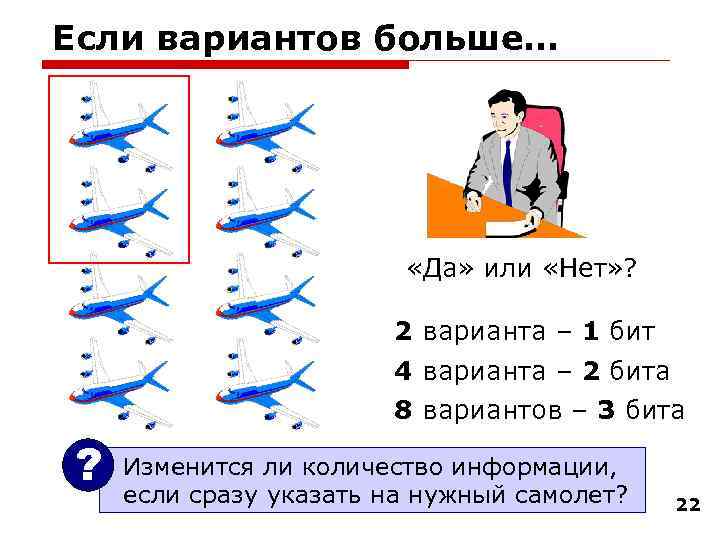 Если вариантов больше...

«Да» или «Нет»?

2 варианта – 1 бит

4 варианта – 2 бита

8 вариантов – 3 бита

?

Изменится ли количество информации, если сразу указать на нужный самолет?

22